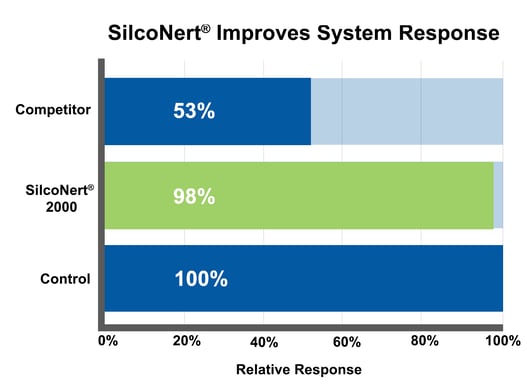 SilcoNert® Improves System Response

Competitor
53%

SilcoNert® 2000
98%

Control
100%

0%
20%
40%
60%
80%
100%

Relative Response